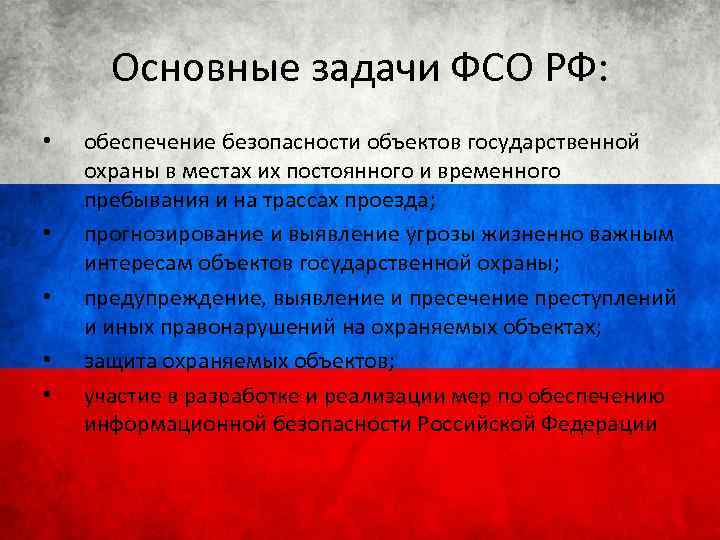 Основные задачи ФСО РФ:

• обеспечение безопасности объектов государственной охраны в местах их постоянного и временного пребывания и на трассах проезда;
• прогнозирование и выявление угрозы жизненно важным интересам объектов государственной охраны;
• предупреждение, выявление и пресечение преступлений и иных правонарушений на охраняемых объектах;
• защита охраняемых объектов;
• участие в разработке и реализации мер по обеспечению информационной безопасности Российской Федерации